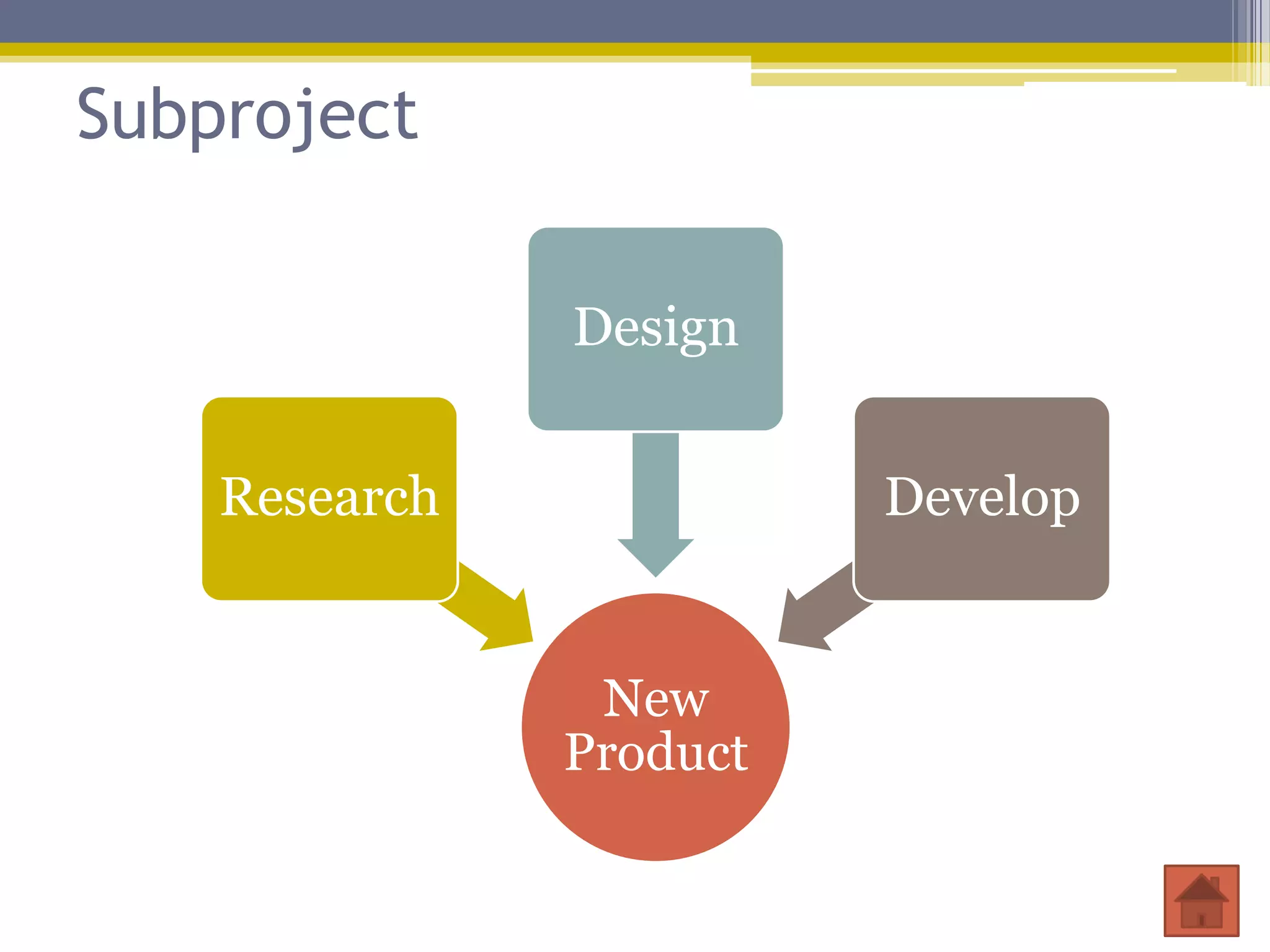 Subproject

Design

Research

Develop

New Product